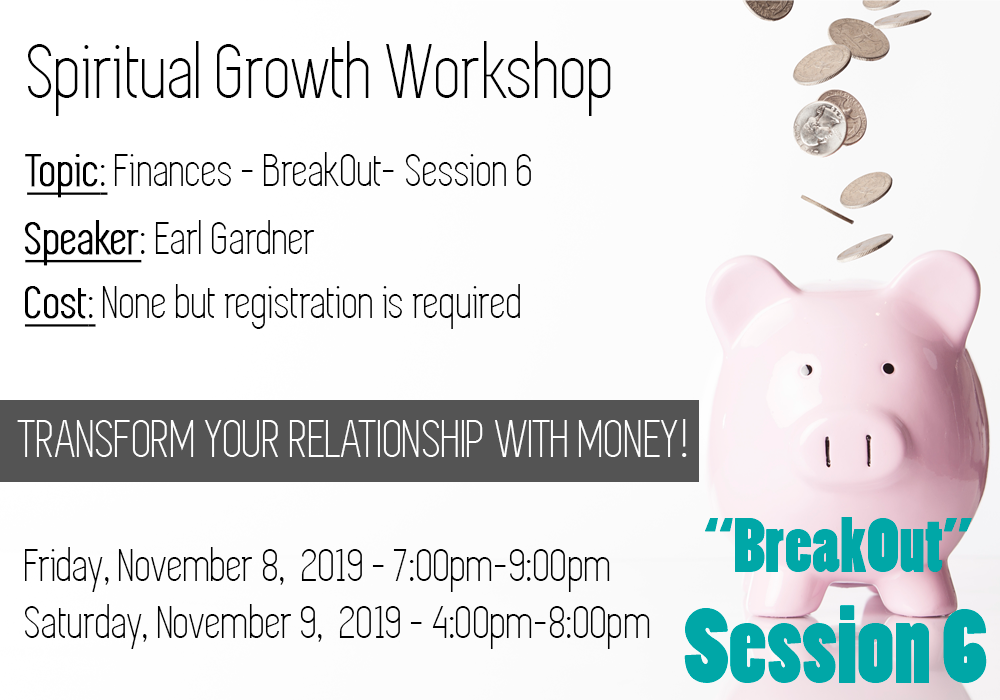 Spiritual Growth Workshop

Topic: Finances - BreakOut- Session 6

Speaker: Earl Gardner

Cost: None but registration is required

TRANSFORM YOUR RELATIONSHIP WITH MONEY!

Friday, November 8, 2019 - 7:00pm-9:00pm

Saturday, November 9, 2019 - 4:00pm-8:00pm

"BreakOut"
Session 6